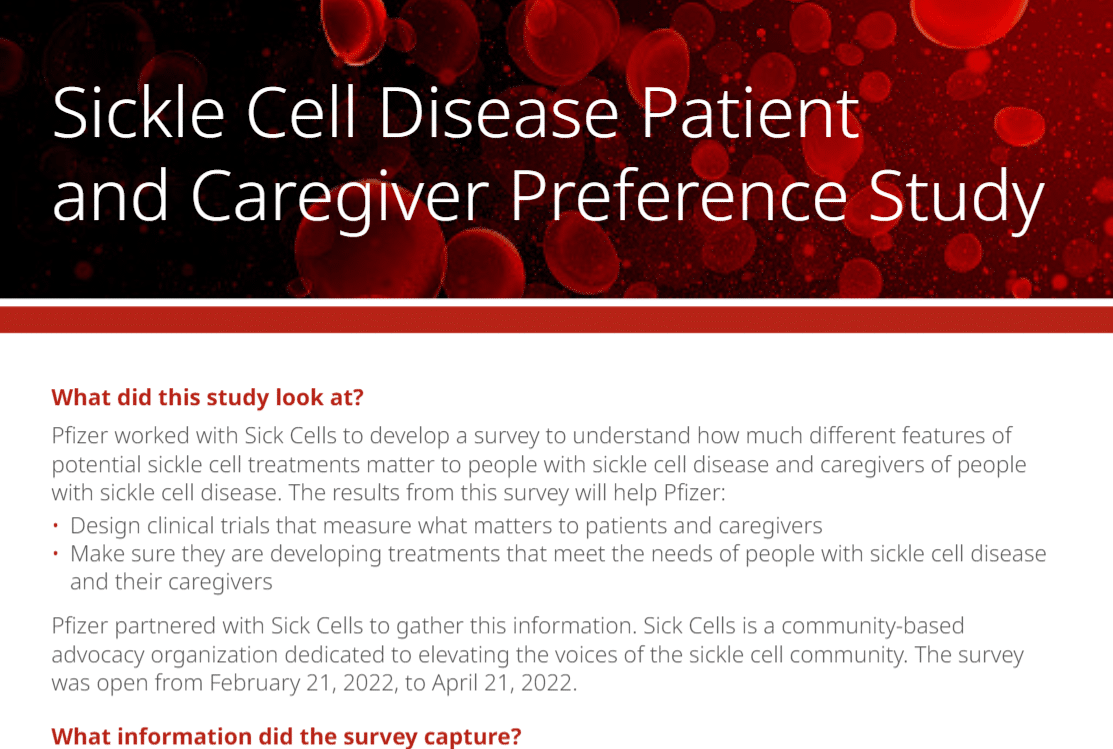 Sickle Cell Disease Patient and Caregiver Preference Study

What did this study look at?

Pfizer worked with Sick Cells to develop a survey to understand how much different features of potential sickle cell treatments matter to people with sickle cell disease and caregivers of people with sickle cell disease. The results from this survey will help Pfizer:

• Design clinical trials that measure what matters to patients and caregivers
• Make sure they are developing treatments that meet the needs of people with sickle cell disease and their caregivers

Pfizer partnered with Sick Cells to gather this information. Sick Cells is a community-based advocacy organization dedicated to elevating the voices of the sickle cell community. The survey was open from February 21, 2022, to April 21, 2022.

What information did the survey capture?